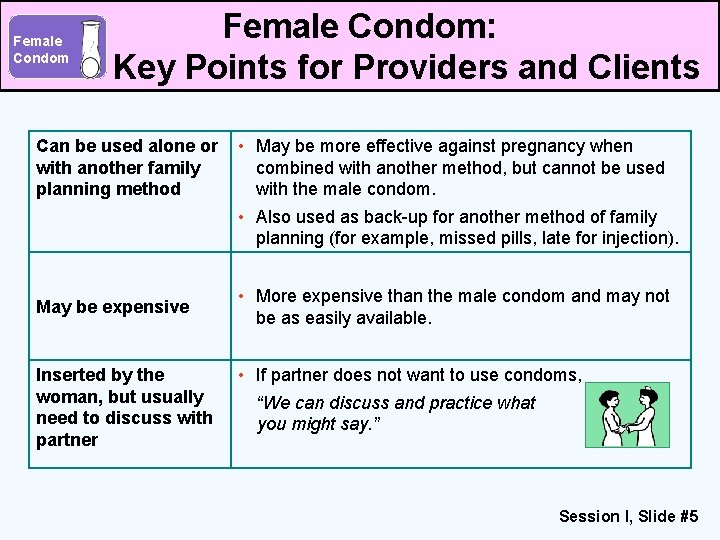 Female Condom

Female Condom: Key Points for Providers and Clients

| | |
|---|---|
| Can be used alone or with another family planning method | • May be more effective against pregnancy when combined with another method, but cannot be used with the male condom. • Also used as back-up for another method of family planning (for example, missed pills, late for injection). |
| May be expensive | • More expensive than the male condom and may not be as easily available. |
| Inserted by the woman, but usually need to discuss with partner | • If partner does not want to use condoms, *"We can discuss and practice what you might say."* |

Session I, Slide #5